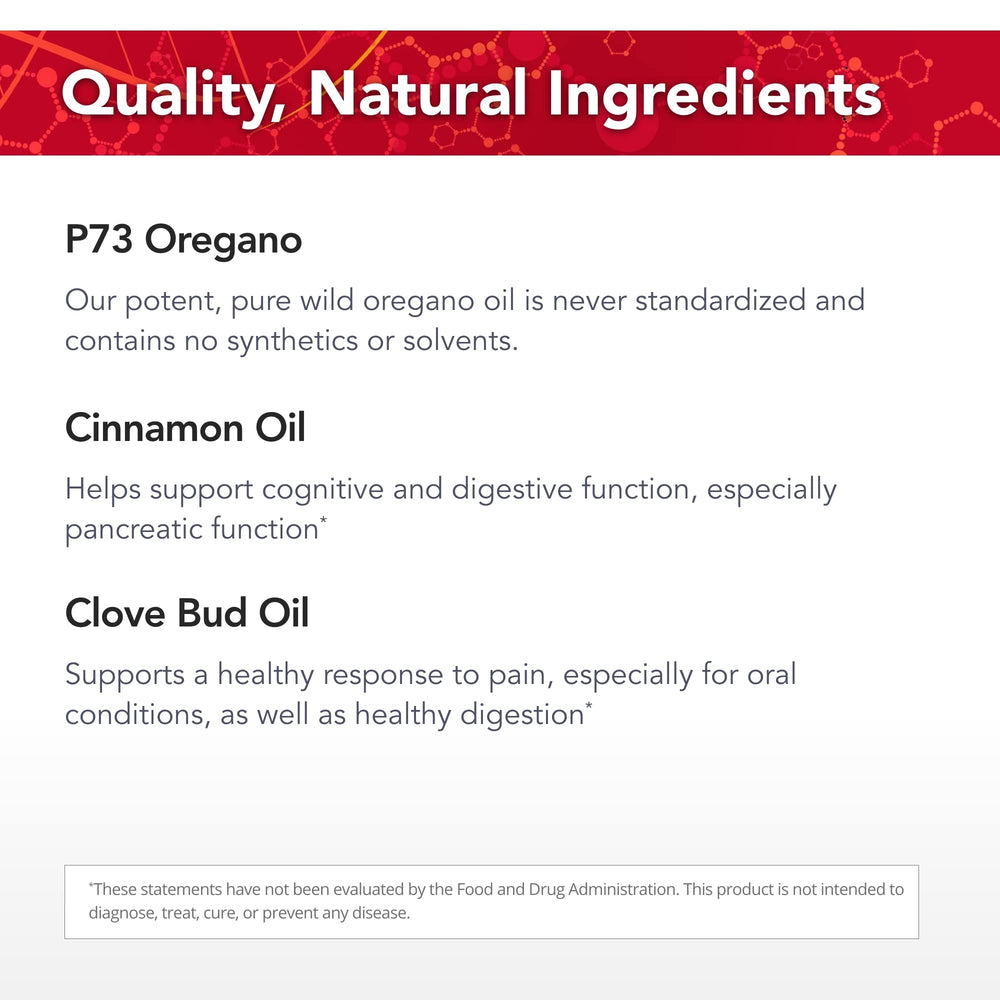 Quality, Natural Ingredients

P73 Oregano

Our potent, pure wild oregano oil is never standardized and contains no synthetics or solvents.

Cinnamon Oil

Helps support cognitive and digestive function, especially pancreatic function*

Clove Bud Oil

Supports a healthy response to pain, especially for oral conditions, as well as healthy digestion*

*These statements have not been evaluated by the Food and Drug Administration. This product is not intended to diagnose, treat, cure, or prevent any disease.